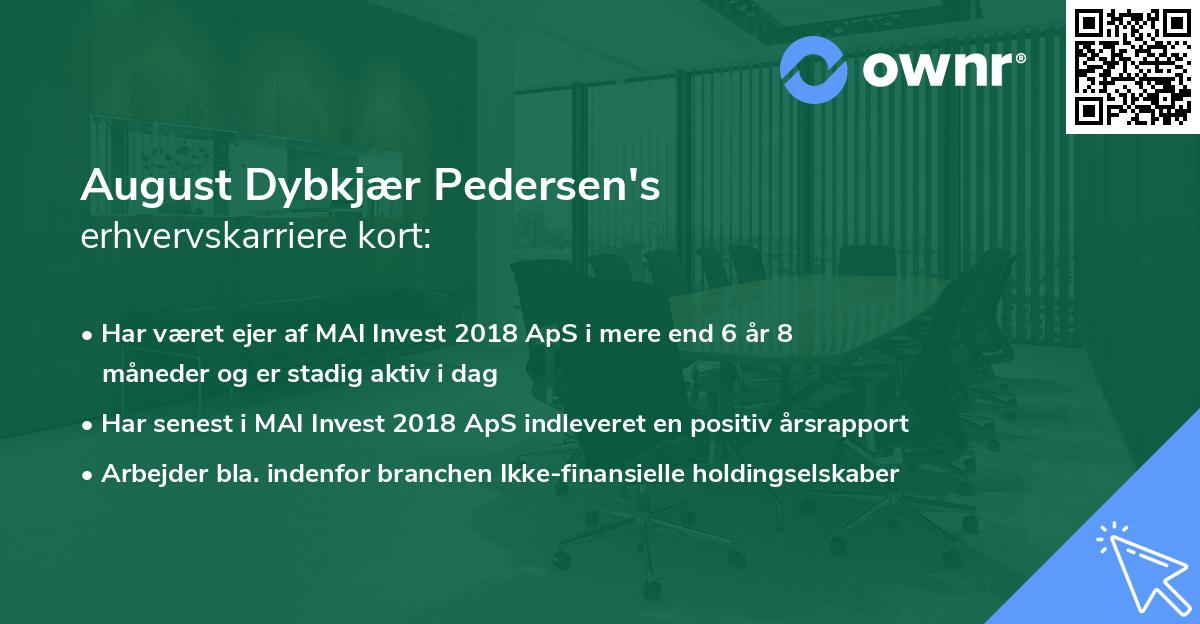 ownr®

August Dybkjær Pedersen's
erhvervskarriere kort:

• Har været ejer af MAI Invest 2018 ApS i mere end 6 år 8 måneder og er stadig aktiv i dag
• Har senest i MAI Invest 2018 ApS indleveret en positiv årsrapport
• Arbejder bla. indenfor branchen Ikke-finansielle holdingselskaber